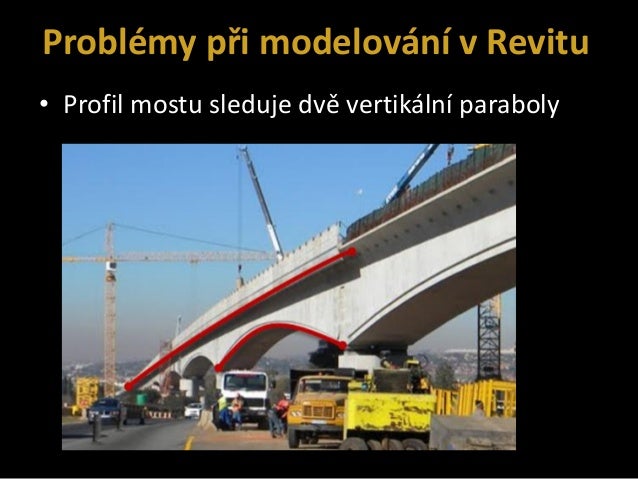 Problémy při modelování v Revitu

• Profil mostu sleduje dvě vertikální paraboly